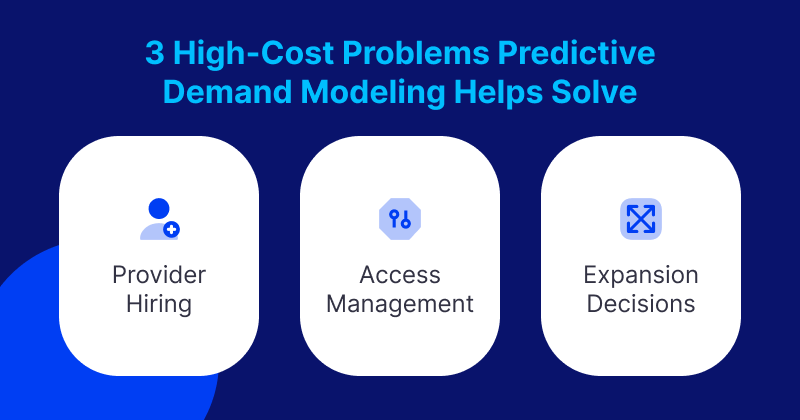 3 High-Cost Problems Predictive Demand Modeling Helps Solve

Provider Hiring

Access Management

Expansion Decisions